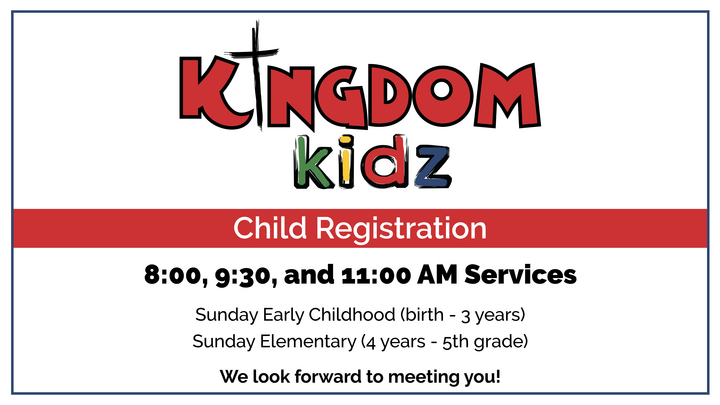 KINGDOM
kidz

Child Registration

8:00, 9:30, and 11:00 AM Services

Sunday Early Childhood (birth - 3 years)
Sunday Elementary (4 years - 5th grade)

We look forward to meeting you!